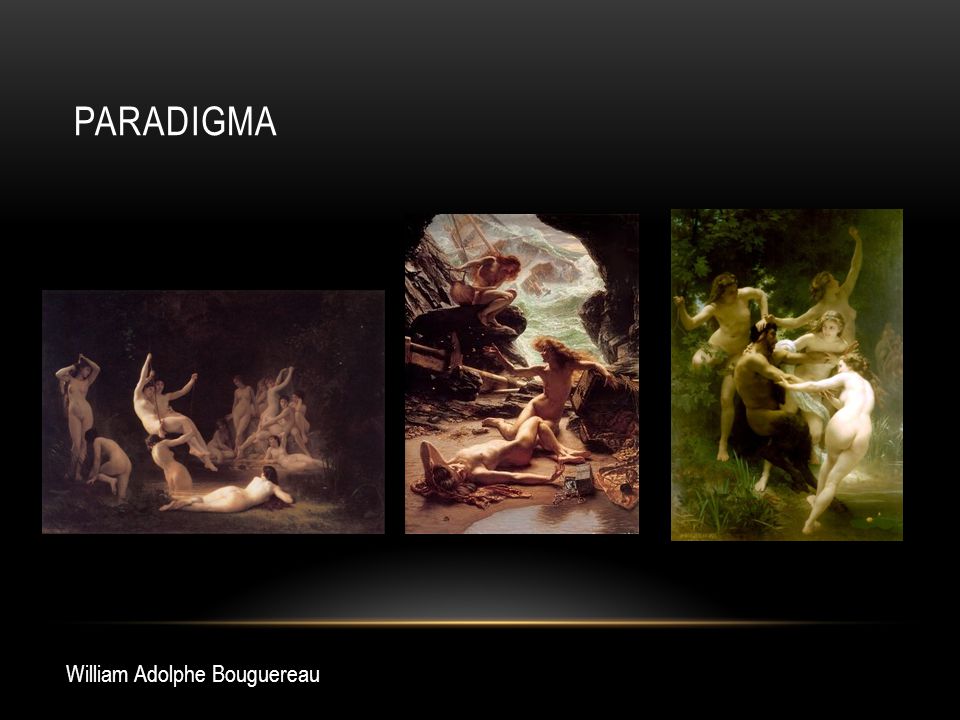 PARADIGMA

William Adolphe Bouguereau